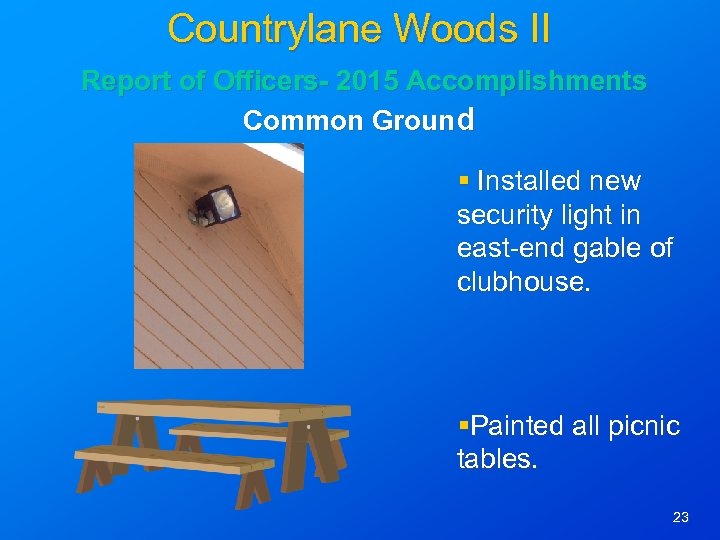 Countrylane Woods II

Report of Officers- 2015 Accomplishments

Common Ground

▪ Installed new security light in east-end gable of clubhouse.

▪Painted all picnic tables.

23